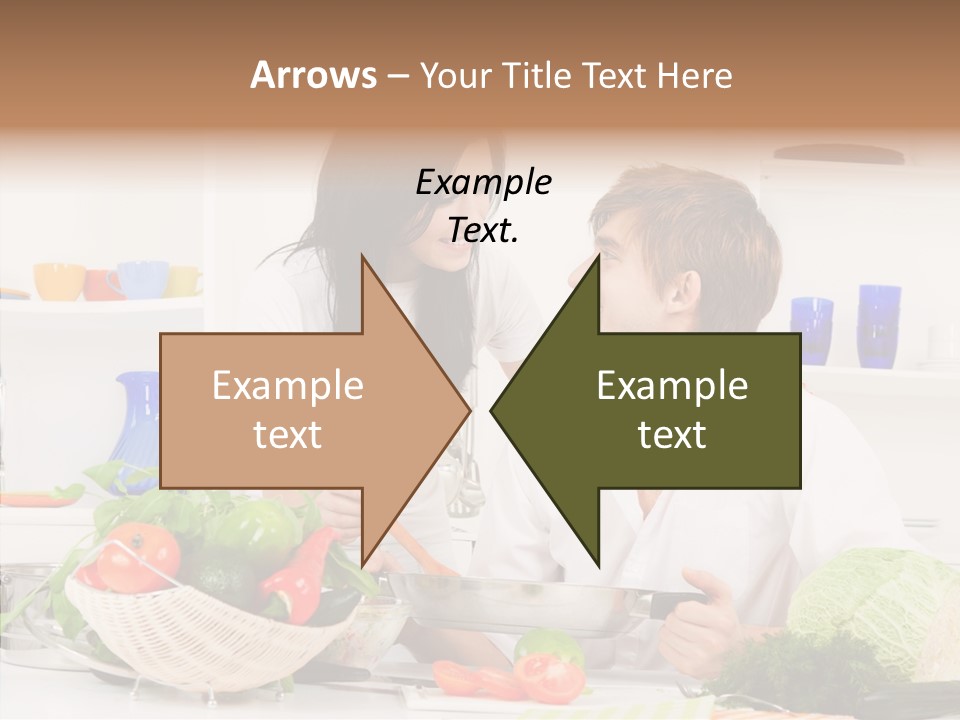 Arrows – Your Title Text Here

Example Text.

Example text

Example text